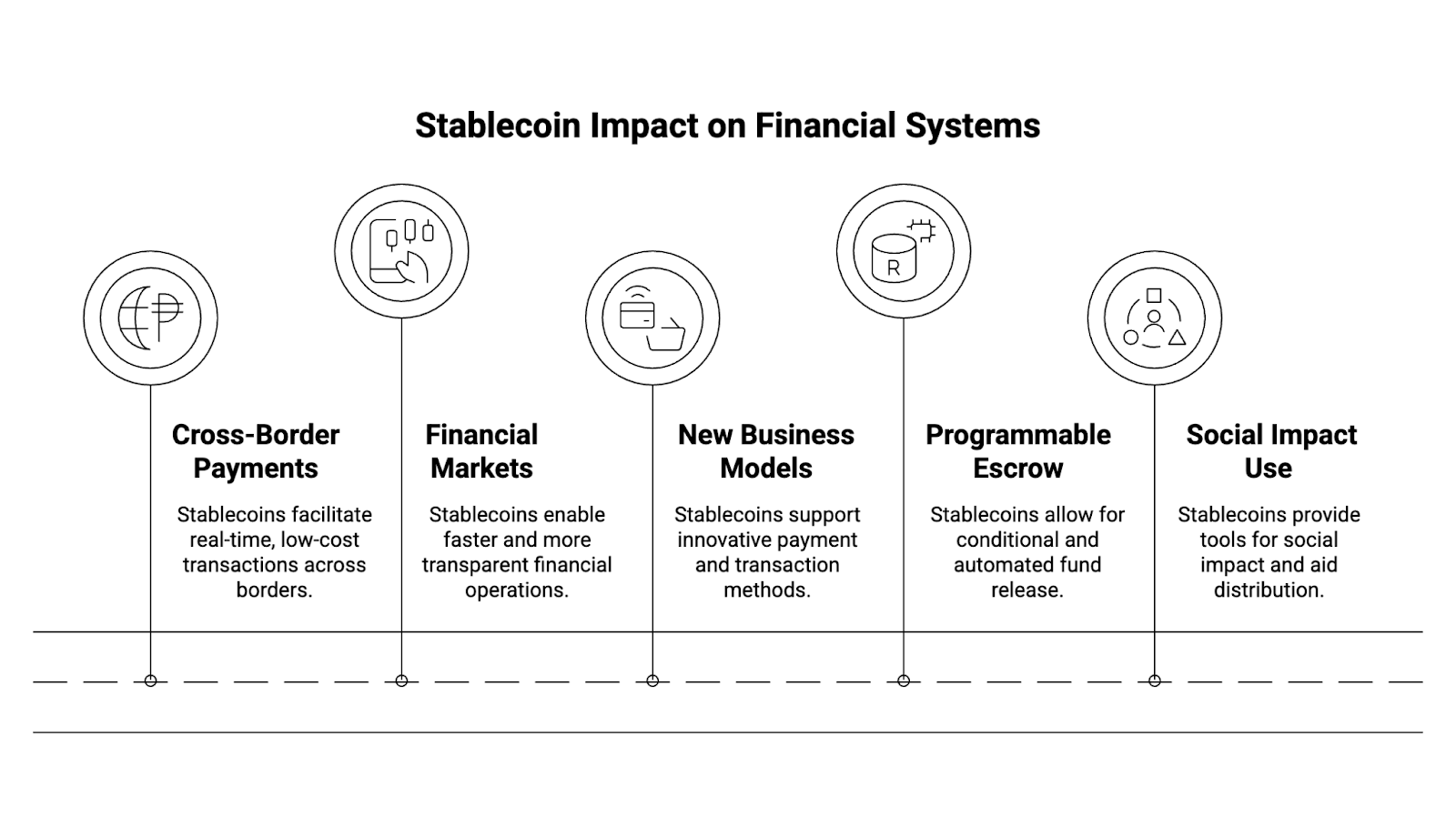 Stablecoin Impact on Financial Systems

Cross-Border Payments

Stablecoins facilitate real-time, low-cost transactions across borders.

Financial Markets

Stablecoins enable faster and more transparent financial operations.

New Business Models

Stablecoins support innovative payment and transaction methods.

Programmable Escrow

Stablecoins allow for conditional and automated fund release.

Social Impact Use

Stablecoins provide tools for social impact and aid distribution.